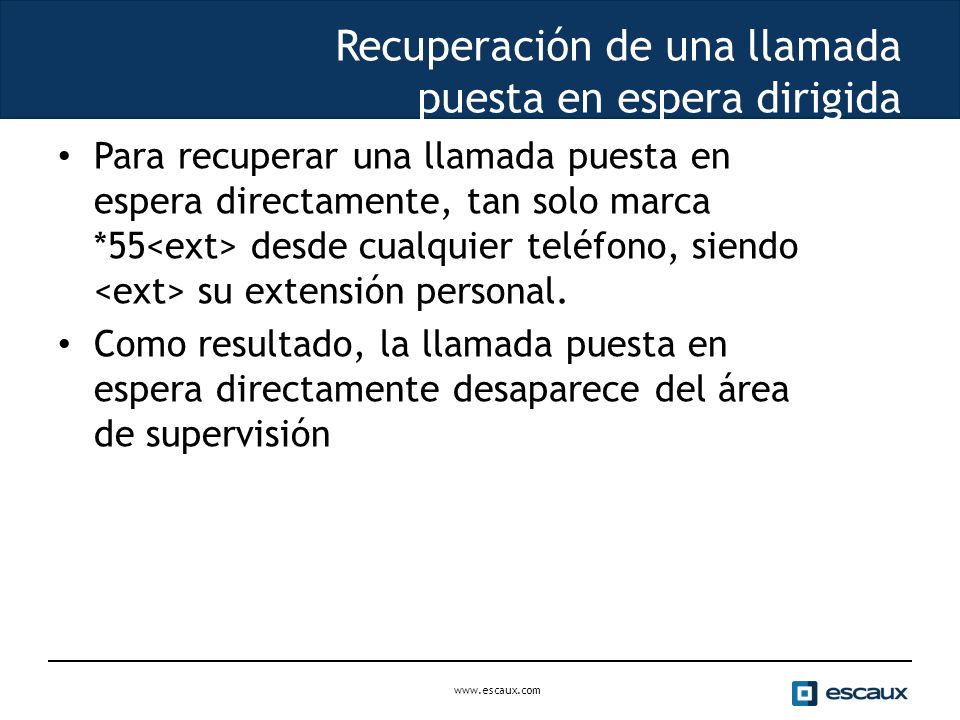 Recuperación de una llamada puesta en espera dirigida

• Para recuperar una llamada puesta en espera directamente, tan solo marca *55<ext> desde cualquier teléfono, siendo <ext> su extensión personal.

• Como resultado, la llamada puesta en espera directamente desaparece del área de supervisión

www.escaux.com

escaux